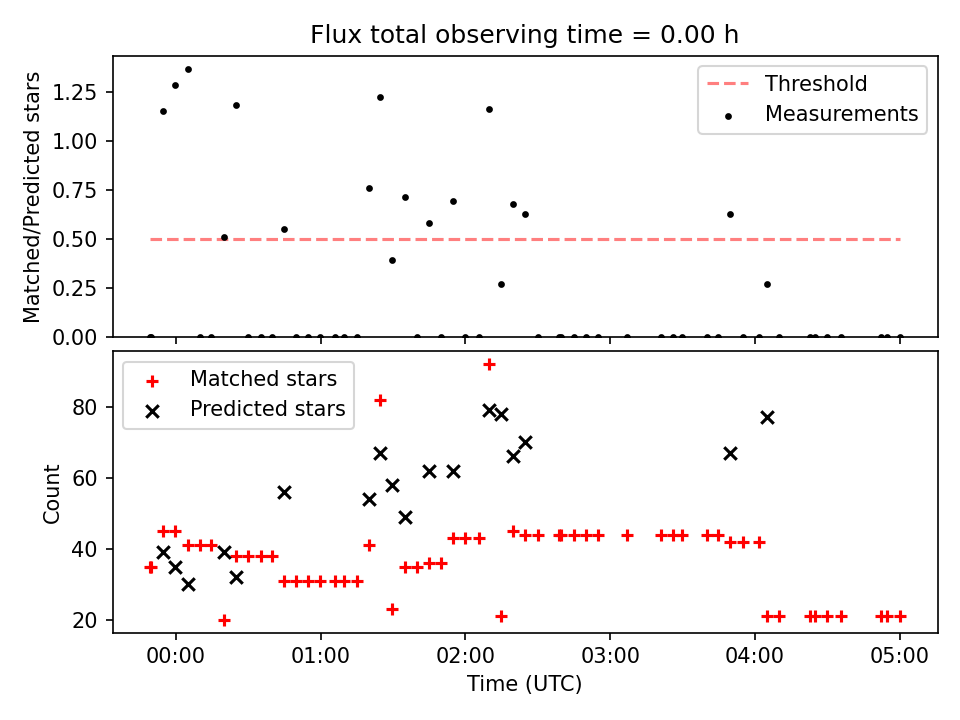 Flux total observing time = 0.00 h

Matched/Predicted stars

1.25
1.00
0.75
0.50
0.25
0.00

Threshold
Measurements

Matched stars
Predicted stars

Count

80
60
40
20

00:00
01:00
02:00
03:00
04:00
05:00

Time (UTC)